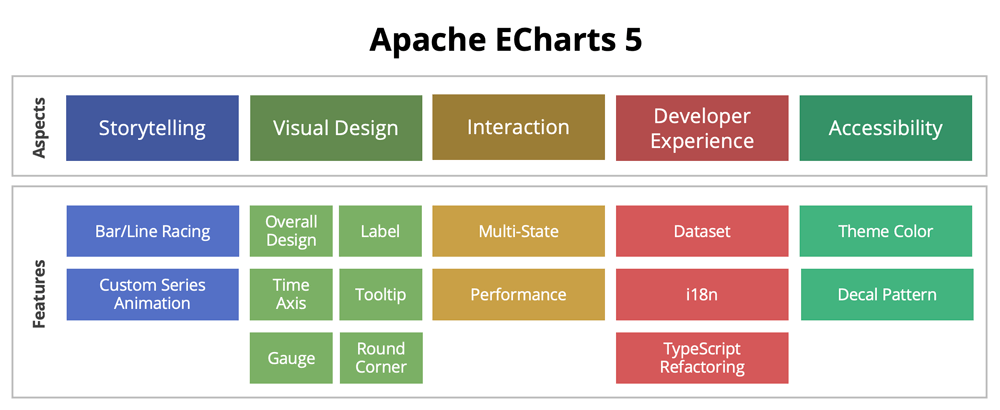 Apache ECharts 5

Aspects

Storytelling

Visual Design

Interaction

Developer Experience

Accessibility

Features

Bar/Line Racing

Custom Series Animation

Overall Design

Label

Time Axis

Tooltip

Gauge

Round Corner

Multi-State

Performance

Dataset

i18n

TypeScript Refactoring

Theme Color

Decal Pattern